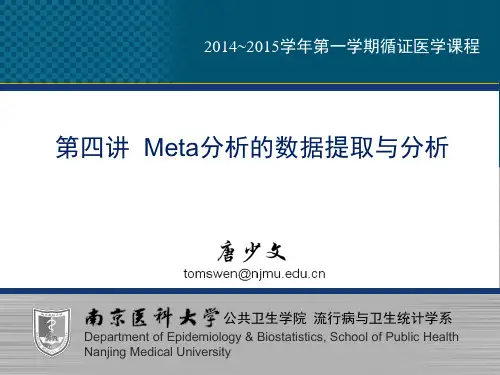 2014~2015学年第一学期循证医学课程

第四讲 Meta分析的数据提取与分析

唐少文
tomswen@njmu.edu.cn

南京医科大学 公共卫生学院 流行病与卫生统计学系
Department of Epidemiology & Biostatistics, School of Public Health
Nanjing Medical University